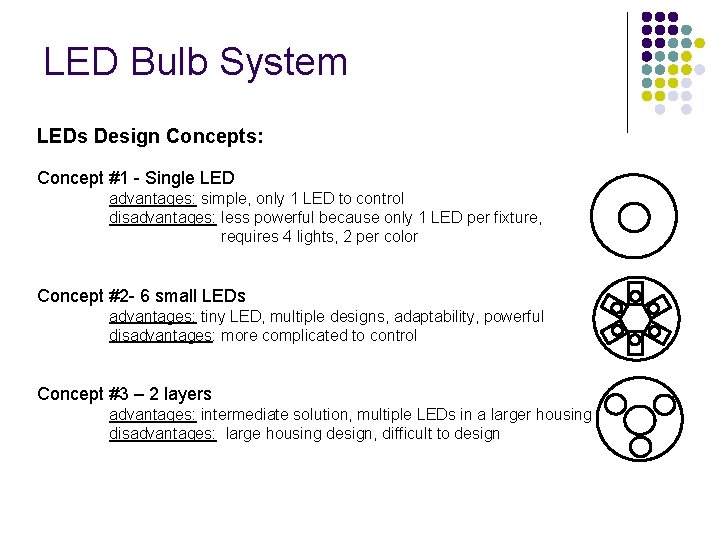 LED Bulb System

LEDs Design Concepts:

Concept #1 - Single LED
advantages: simple, only 1 LED to control
disadvantages: less powerful because only 1 LED per fixture, requires 4 lights, 2 per color

Concept #2- 6 small LEDs
advantages: tiny LED, multiple designs, adaptability, powerful
disadvantages: more complicated to control

Concept #3 – 2 layers
advantages: intermediate solution, multiple LEDs in a larger housing
disadvantages: large housing design, difficult to design